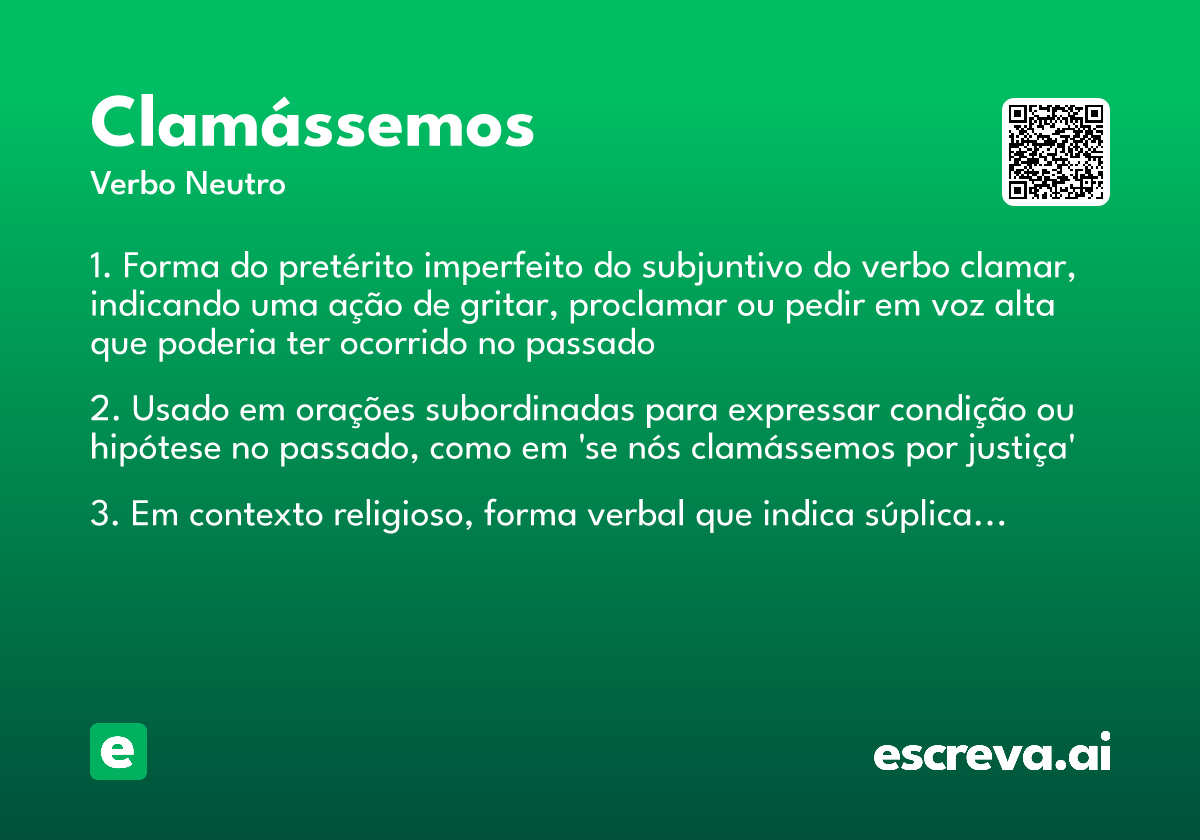 Clamássemos
Verbo Neutro

1. Forma do pretérito imperfeito do subjuntivo do verbo clamar, indicando uma ação de gritar, proclamar ou pedir em voz alta que poderia ter ocorrido no passado

2. Usado em orações subordinadas para expressar condição ou hipótese no passado, como em 'se nós clamássemos por justiça'

3. Em contexto religioso, forma verbal que indica súplica...

e

escreva.ai